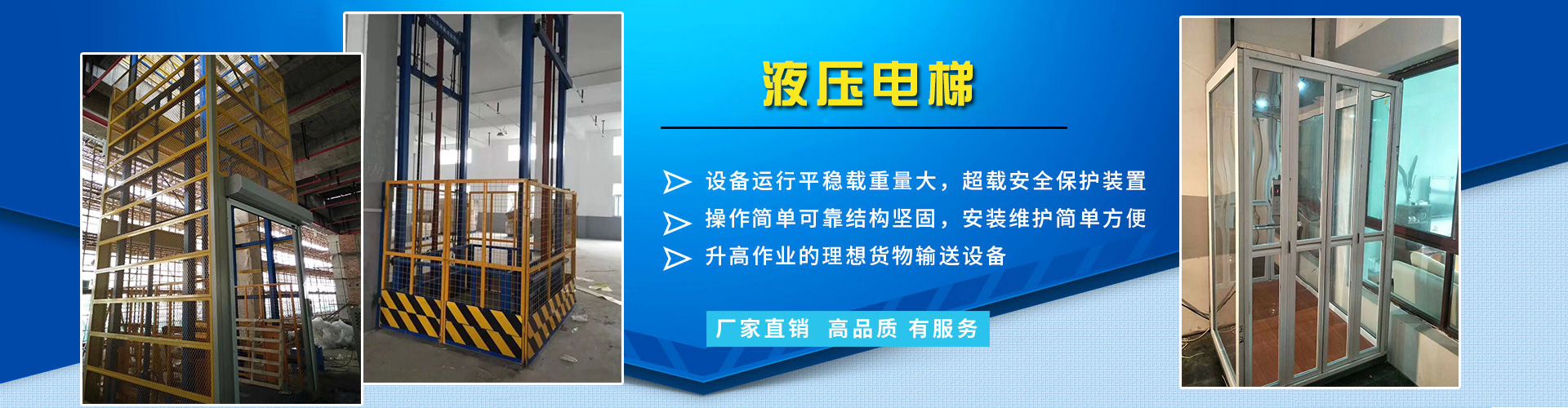 液压电梯

设备运行平稳载重量大，超载安全保护装置

操作简单可靠结构坚固，安装维护简单方便

升高作业的理想货物输送设备

厂家直销 高品质 有服务